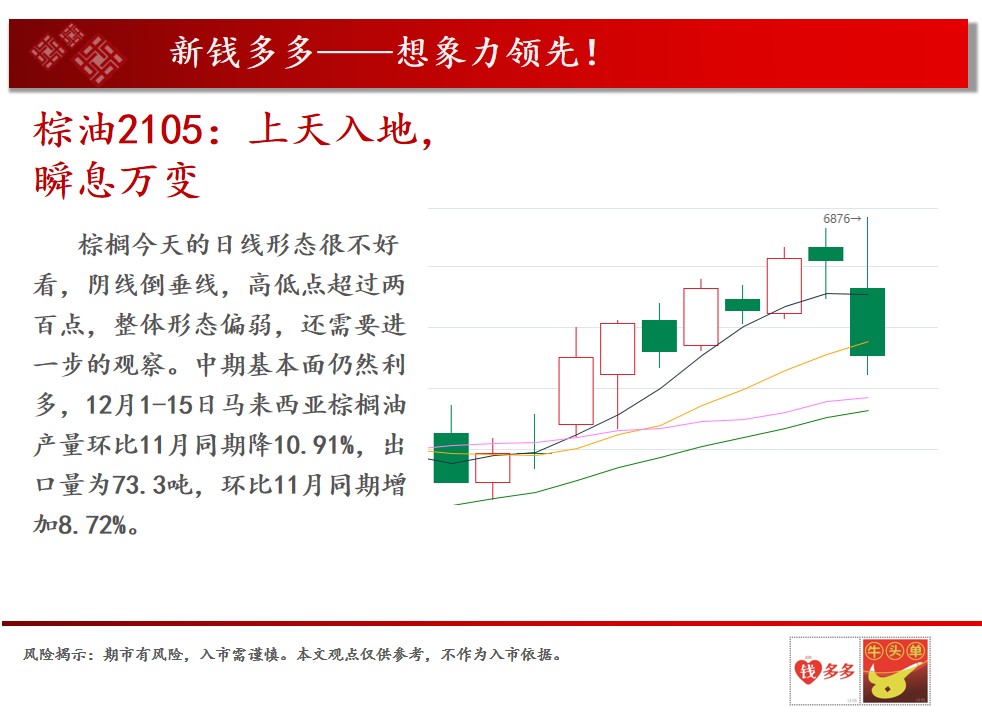 新钱多多——想象力领先！

棕油2105：上天入地，瞬息万变

棕榈今天的日线形态很不好看，阴线倒垂线，高低点超过两百点，整体形态偏弱，还需要进一步的观察。中期基本面仍然利多，12月1-15日马来西亚棕榈油产量环比11月同期降10.91%，出口量为73.3吨，环比11月同期增加8.72%。

6876→

风险揭示：期市有风险，入市需谨慎。本文观点仅供参考，不作为入市依据。

钱多多

牛头单